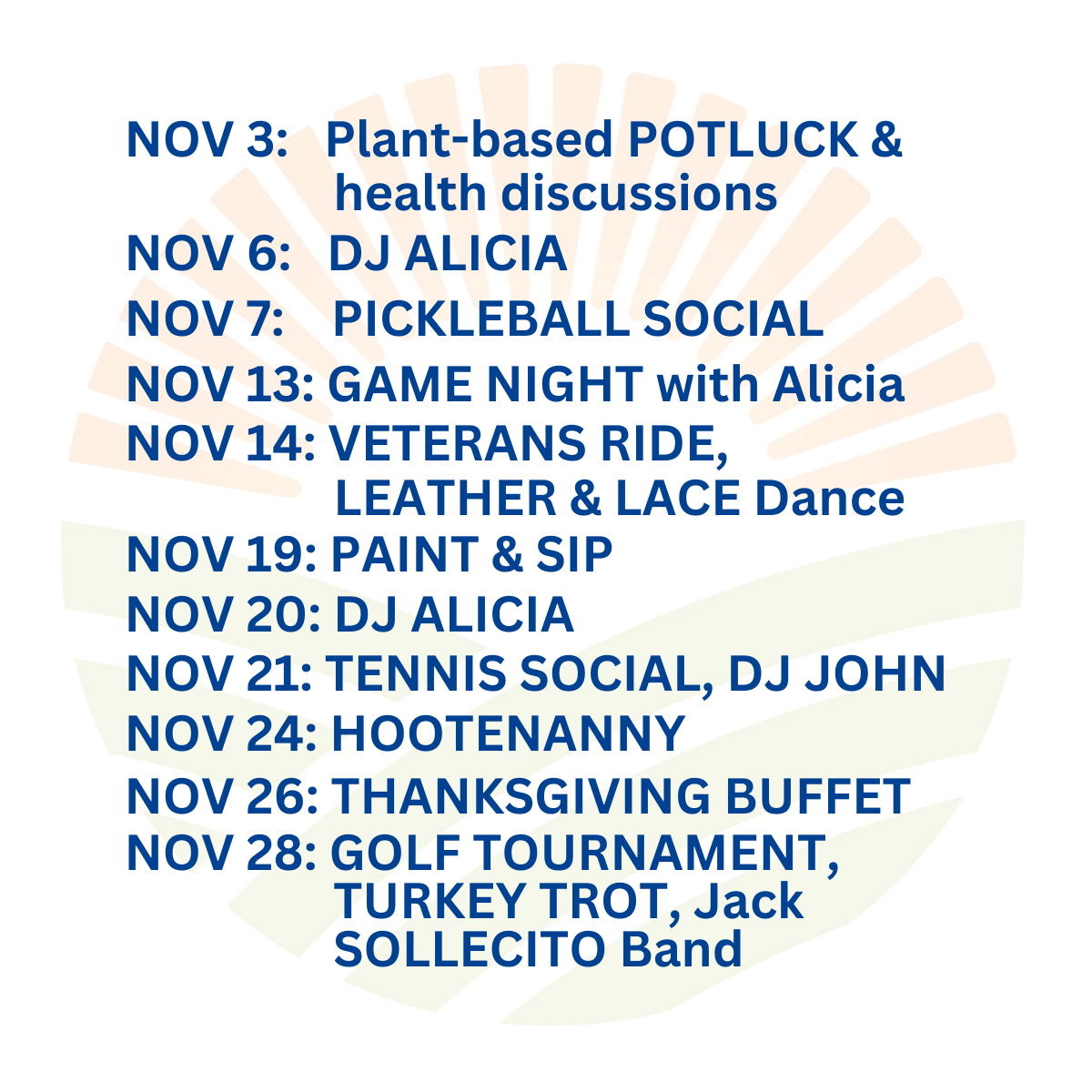 NOV 3: Plant-based POTLUCK & health discussions
NOV 6: DJ ALICIA
NOV 7: PICKLEBALL SOCIAL
NOV 13: GAME NIGHT with Alicia
NOV 14: VETERANS RIDE, LEATHER & LACE Dance
NOV 19: PAINT & SIP
NOV 20: DJ ALICIA
NOV 21: TENNIS SOCIAL, DJ JOHN
NOV 24: HOOTENANNY
NOV 26: THANKSGIVING BUFFET
NOV 28: GOLF TOURNAMENT, TURKEY TROT, Jack SOLLECITO Band